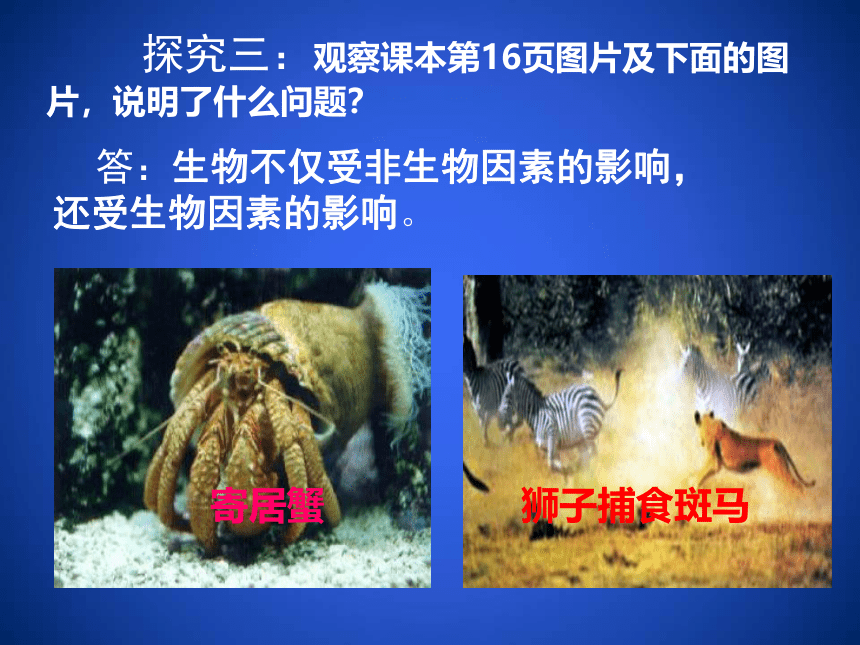 探究三：观察课本第16页图片及下面的图片，说明了什么问题？

答：生物不仅受非生物因素的影响，还受生物因素的影响。

寄居蟹

狮子捕食斑马